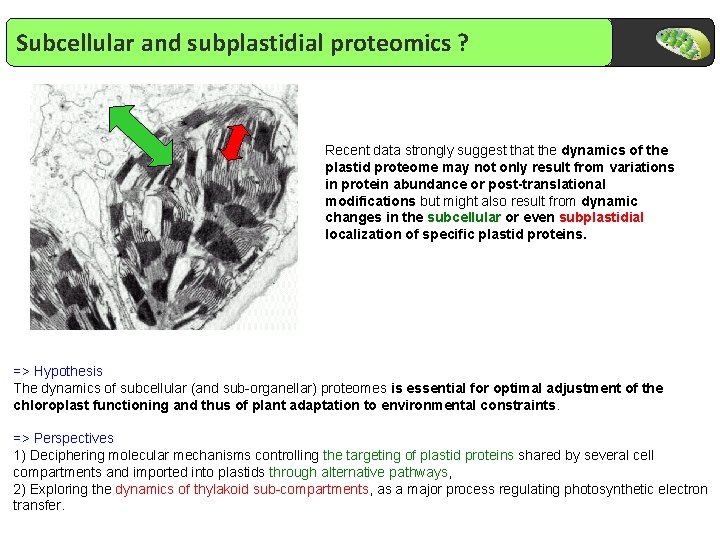 Subcellular and subplastidial proteomics ?

Recent data strongly suggest that the dynamics of the plastid proteome may not only result from variations in protein abundance or post-translational modifications but might also result from dynamic changes in the subcellular or even subplastidial localization of specific plastid proteins.

=> Hypothesis
The dynamics of subcellular (and sub-organellar) proteomes is essential for optimal adjustment of the chloroplast functioning and thus of plant adaptation to environmental constraints.

=> Perspectives
1) Deciphering molecular mechanisms controlling the targeting of plastid proteins shared by several cell compartments and imported into plastids through alternative pathways,
2) Exploring the dynamics of thylakoid sub-compartments, as a major process regulating photosynthetic electron transfer.